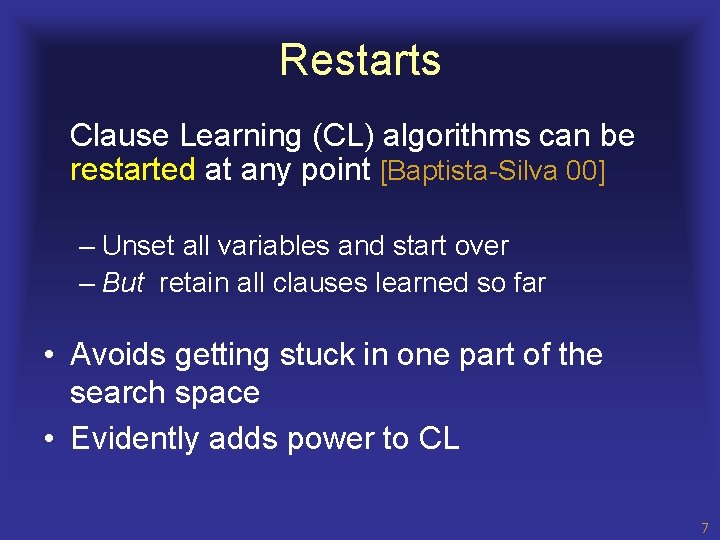 Restarts

Clause Learning (CL) algorithms can be restarted at any point [Baptista-Silva 00]

– Unset all variables and start over
– But retain all clauses learned so far

• Avoids getting stuck in one part of the search space
• Evidently adds power to CL

7